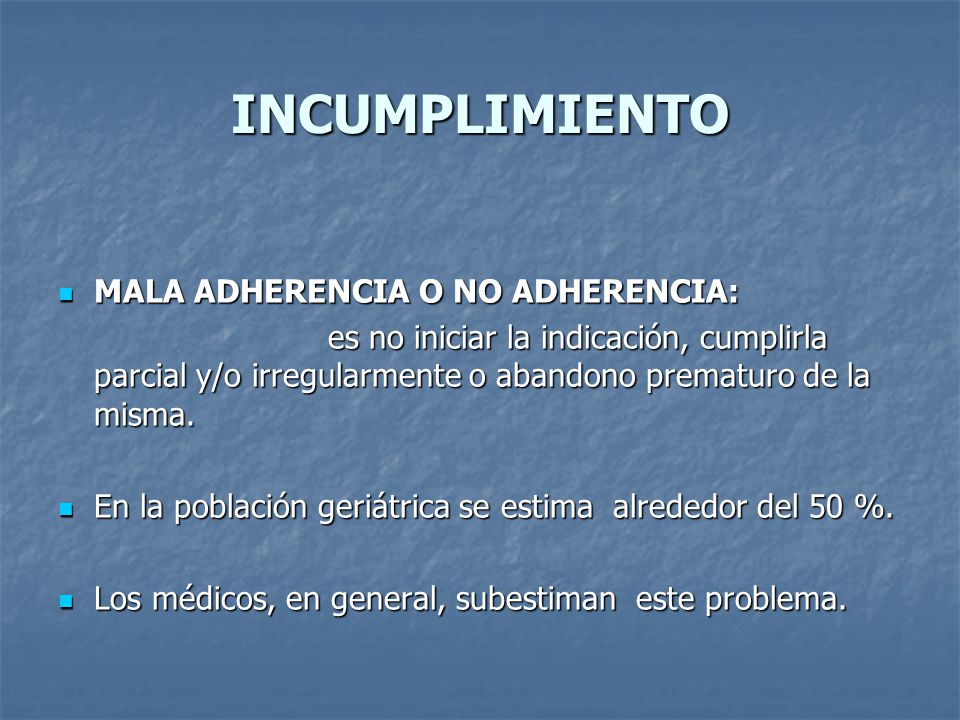 INCUMPLIMIENTO

MALA ADHERENCIA O NO ADHERENCIA:
es no iniciar la indicación, cumplirla parcial y/o irregularmente o abandono prematuro de la misma.

En la población geriátrica se estima alrededor del 50 %.

Los médicos, en general, subestiman este problema.